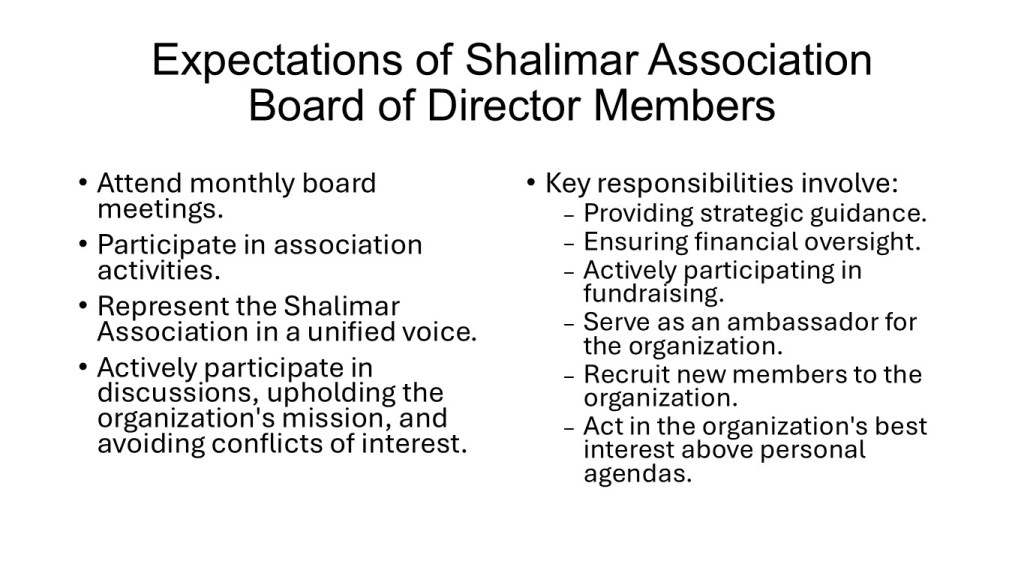 Expectations of Shalimar Association Board of Director Members

• Attend monthly board meetings.
• Participate in association activities.
• Represent the Shalimar Association in a unified voice.
• Actively participate in discussions, upholding the organization's mission, and avoiding conflicts of interest.

• Key responsibilities involve:
– Providing strategic guidance.
– Ensuring financial oversight.
– Actively participating in fundraising.
– Serve as an ambassador for the organization.
– Recruit new members to the organization.
– Act in the organization's best interest above personal agendas.